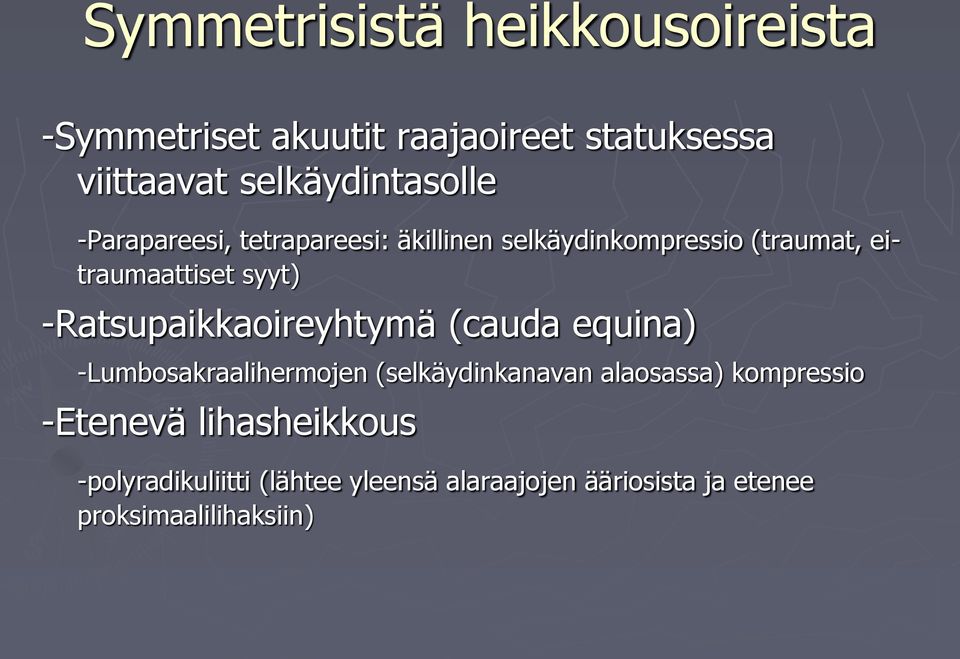 Symmetrisistä heikkousoireista

-Symmetriset akuutit raajaoireet statuksessa viittaavat selkäydintasolle

-Parapareesi, tetrapareesi: äkillinen selkäydinkompressio (traumat, ei-traumaattiset syyt)

-Ratsupaikkaoireyhtymä (cauda equina)

-Lumbosakraalihermojen (selkäydinkanavan alaosassa) kompressio

-Etenevä lihasheikkous

-polyradikuliitti (lähtee yleensä alaraajojen ääriosista ja etenee proksimaalilihaksiin)